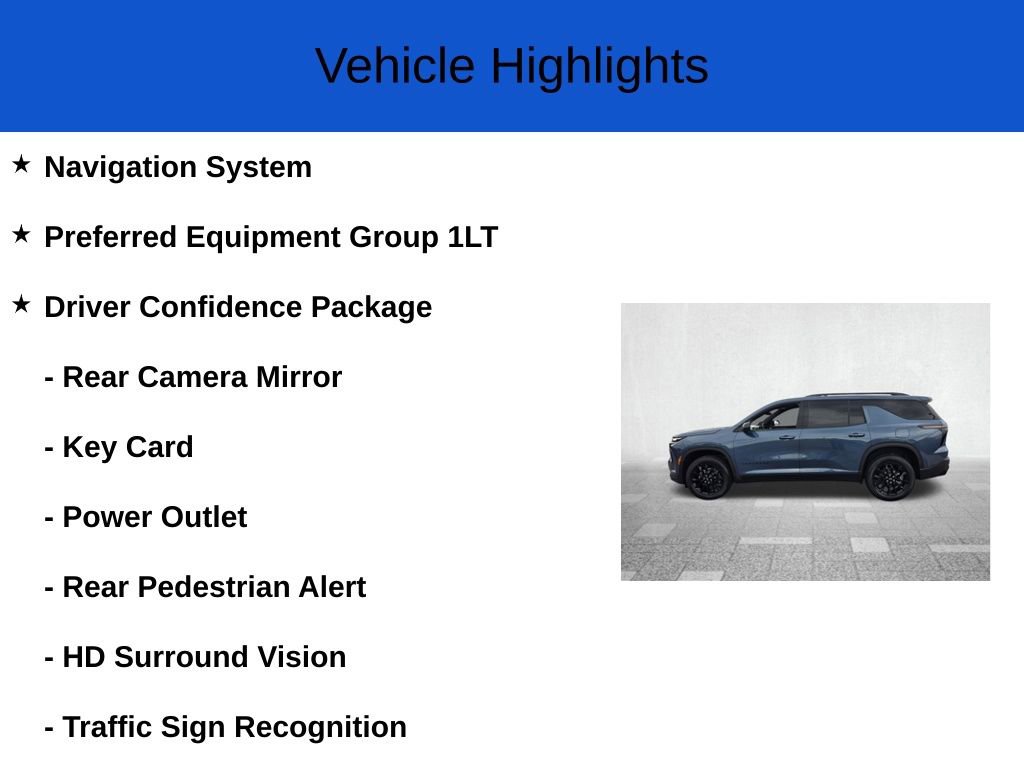 Vehicle Highlights

★ Navigation System

★ Preferred Equipment Group 1LT

★ Driver Confidence Package

- Rear Camera Mirror

- Key Card

- Power Outlet

- Rear Pedestrian Alert

- HD Surround Vision

- Traffic Sign Recognition